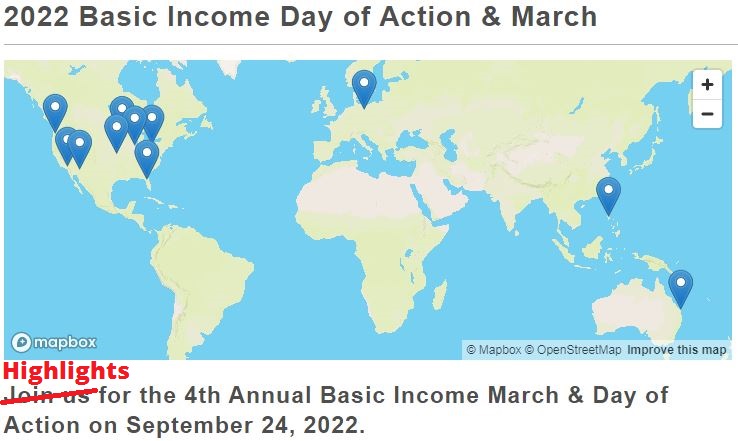 2022 Basic Income Day of Action & March

+
−

mapbox

© Mapbox © OpenStreetMap Improve this map

Highlights

Join us for the 4th Annual Basic Income March & Day of Action on September 24, 2022.